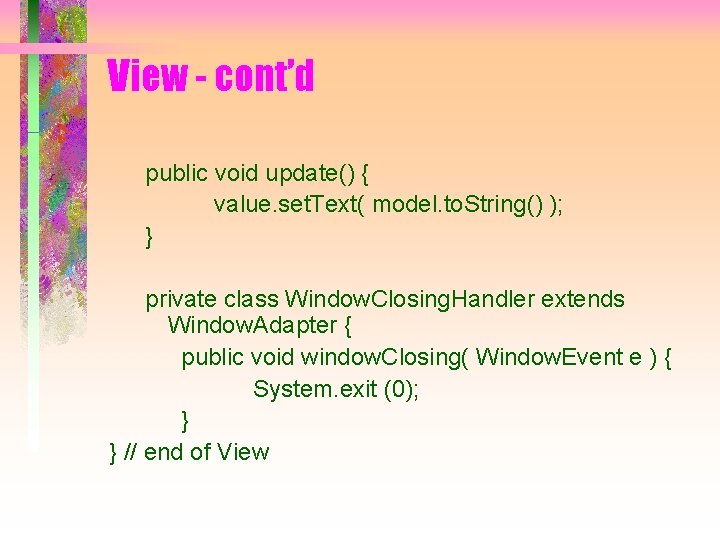 View - cont'd

public void update() {
value.setText( model.toString() );
}

private class WindowClosingHandler extends WindowAdapter {
public void windowClosing( WindowEvent e ) {
System.exit (0);
}
} // end of View